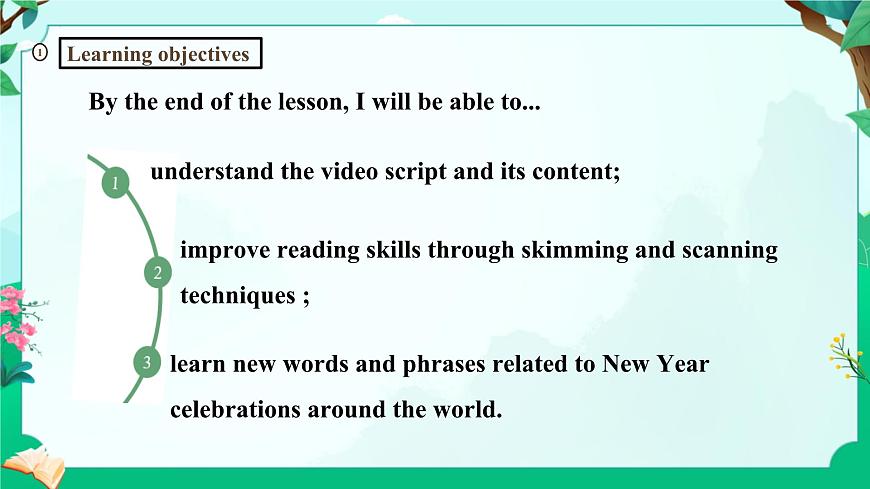 ① Learning objectives

By the end of the lesson, I will be able to...

1 understand the video script and its content;

2 improve reading skills through skimming and scanning techniques ;

3 learn new words and phrases related to New Year celebrations around the world.